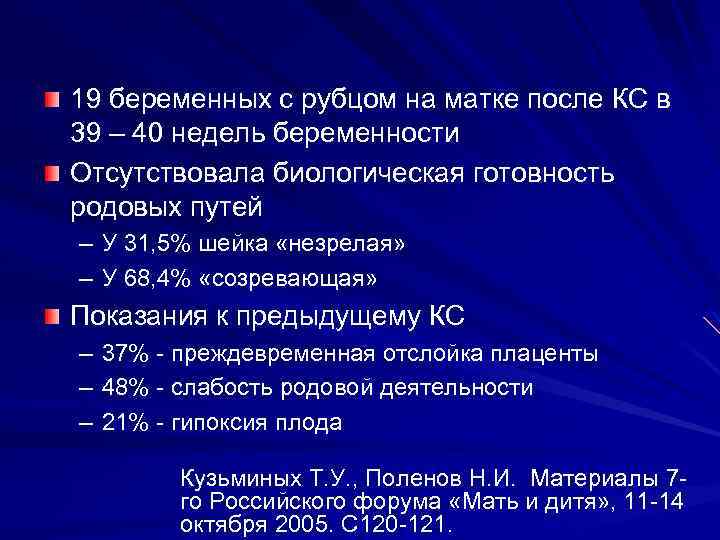 19 беременных с рубцом на матке после КС в 39 – 40 недель беременности

Отсутствовала биологическая готовность родовых путей

– У 31,5% шейка «незрелая»

– У 68,4% «созревающая»

Показания к предыдущему КС

– 37% - преждевременная отслойка плаценты

– 48% - слабость родовой деятельности

– 21% - гипоксия плода

Кузьминых Т.У., Поленов Н.И. Материалы 7-го Российского форума «Мать и дитя», 11-14 октября 2005. С120-121.